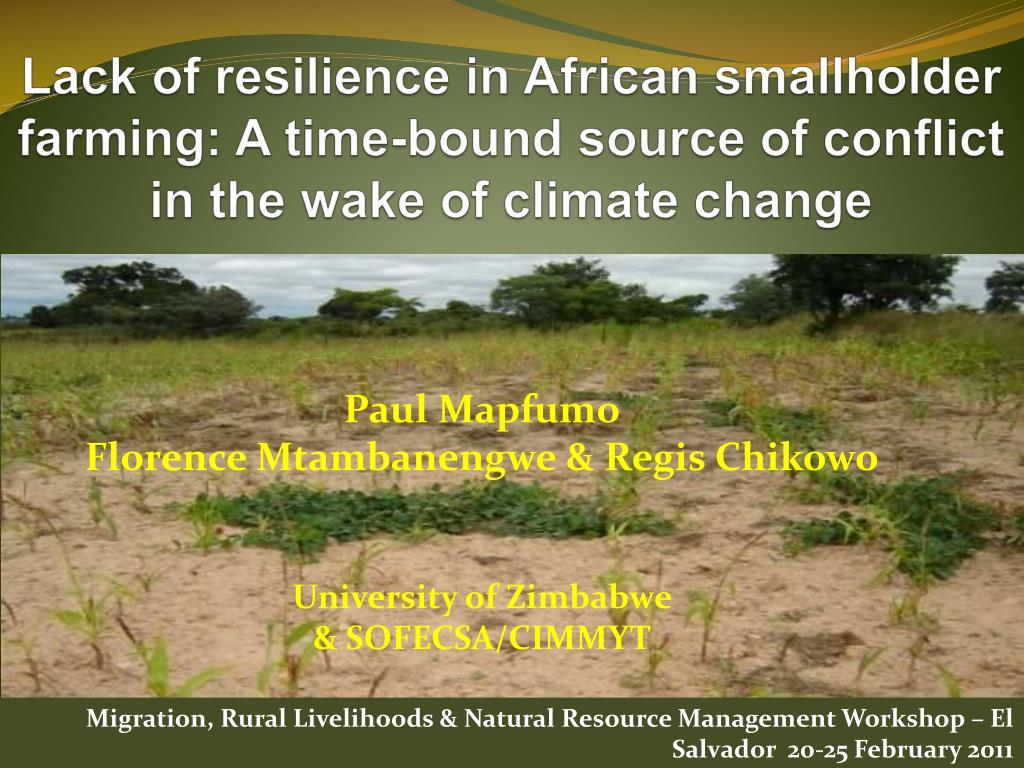 Lack of resilience in African smallholder farming: A time-bound source of conflict in the wake of climate change

Paul Mapfumo
Florence Mtambanengwe & Regis Chikowo

University of Zimbabwe
& SOFECSA/CIMMYT

Migration, Rural Livelihoods & Natural Resource Management Workshop – El Salvador 20-25 February 2011